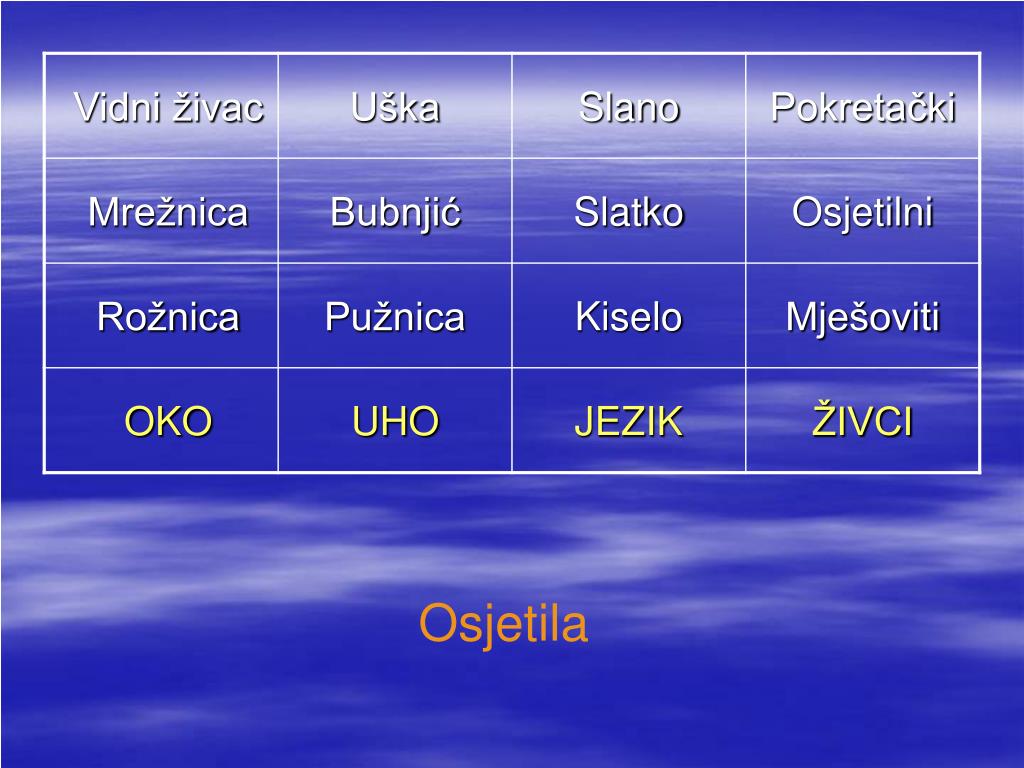 | Vidni živac | Uška | Slano | Pokretački |
|---|---|---|---|
| Mrežnica | Bubnjić | Slatko | Osjetilni |
| Rožnica | Pužnica | Kiselo | Mješoviti |
| OKO | UHO | JEZIK | ŽIVCI |

Osjetila